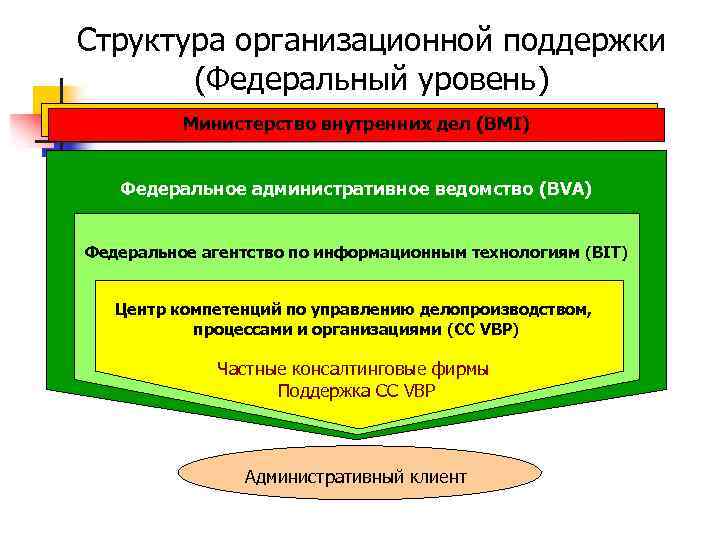 Структура организационной поддержки (Федеральный уровень)

Министерство внутренних дел (BMI)

Федеральное административное ведомство (BVA)

Федеральное агентство по информационным технологиям (BIT)

Центр компетенций по управлению делопроизводством, процессами и организациями (CC VBP)

Частные консалтинговые фирмы
Поддержка CC VBP

Административный клиент